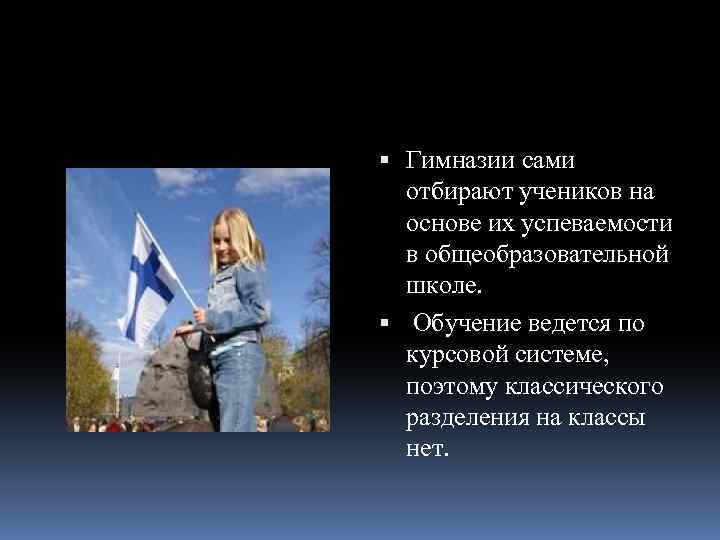 ▪ Гимназии сами отбирают учеников на основе их успеваемости в общеобразовательной школе.

▪ Обучение ведется по курсовой системе, поэтому классического разделения на классы нет.